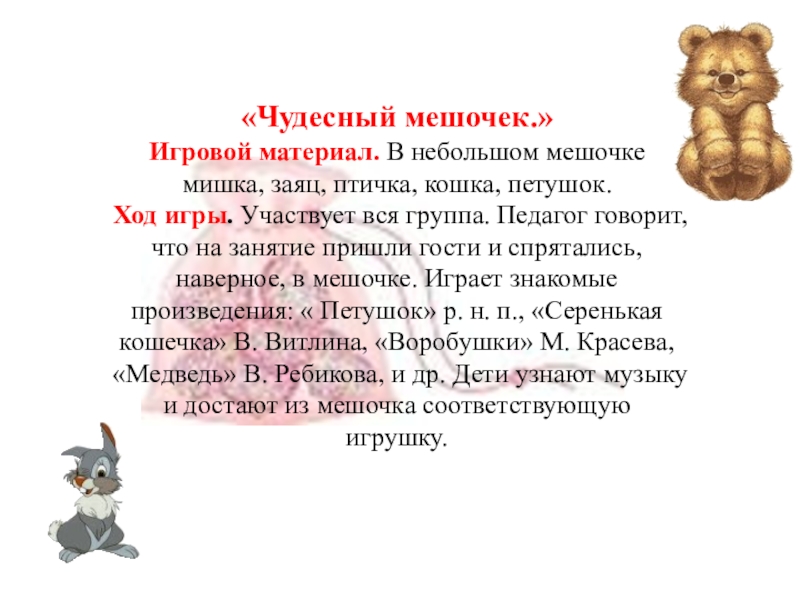 «Чудесный мешочек.»
Игровой материал. В небольшом мешочке мишка, заяц, птичка, кошка, петушок.
Ход игры. Участвует вся группа. Педагог говорит, что на занятие пришли гости и спрятались, наверное, в мешочке. Играет знакомые произведения: « Петушок» р. н. п., «Серенькая кошечка» В. Витлина, «Воробушки» М. Красева, «Медведь» В. Ребикова, и др. Дети узнают музыку и достают из мешочка соответствующую игрушку.